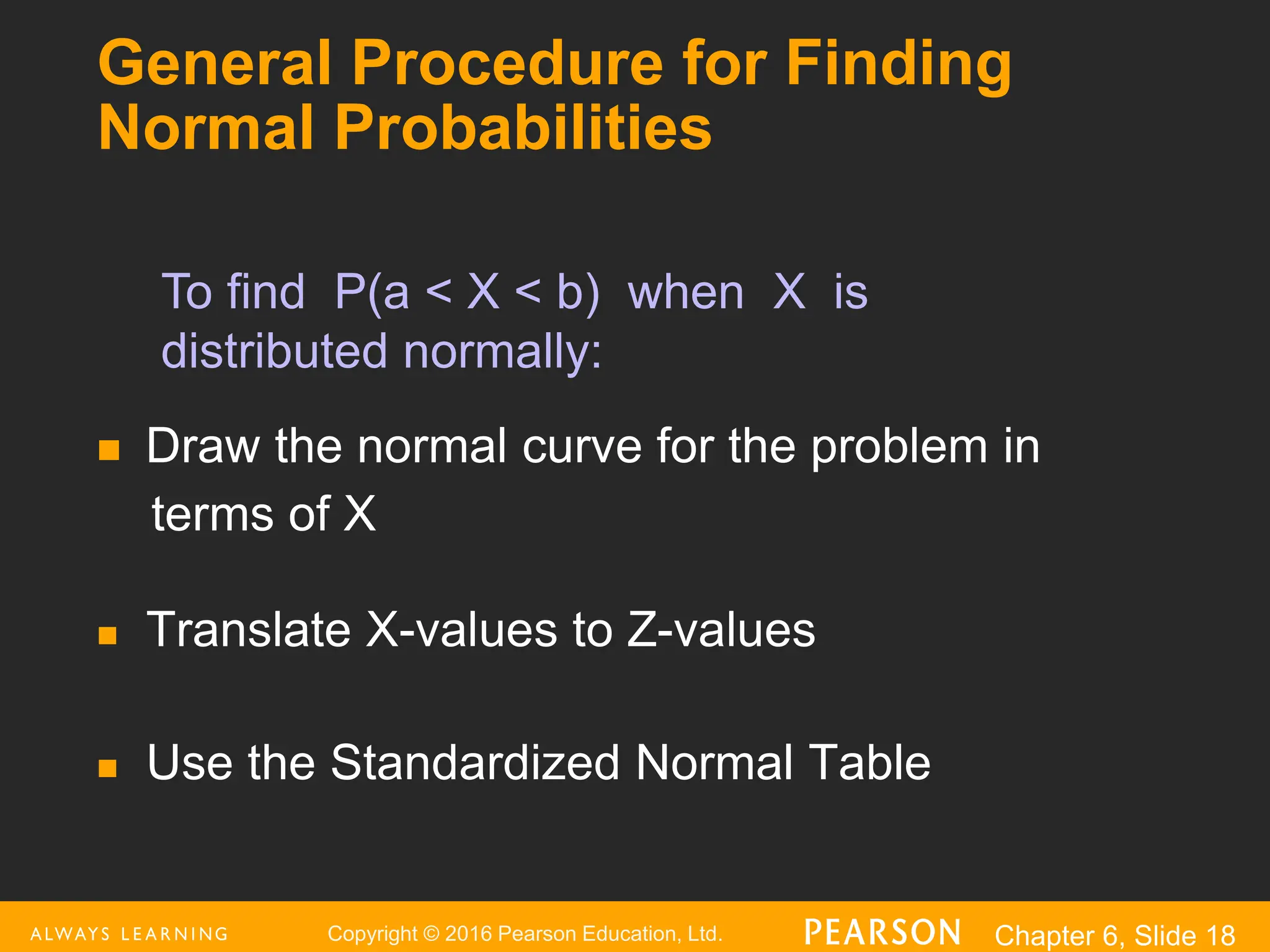 General Procedure for Finding Normal Probabilities

To find $P(a < X < b)$ when X is distributed normally:

- Draw the normal curve for the problem in terms of X

- Translate X-values to Z-values

- Use the Standardized Normal Table

ALWAYS LEARNING Copyright © 2016 Pearson Education, Ltd. PEARSON Chapter 6, Slide 18